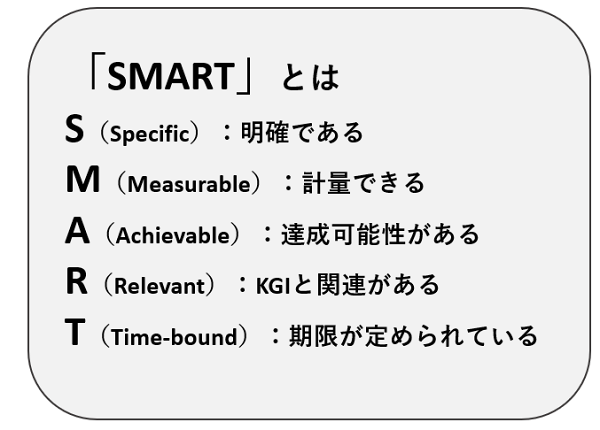 「SMART」とは

S（Specific）：明確である

M（Measurable）：計量できる

A（Achievable）：達成可能性がある

R（Relevant）：KGIと関連がある

T（Time-bound）：期限が定められている